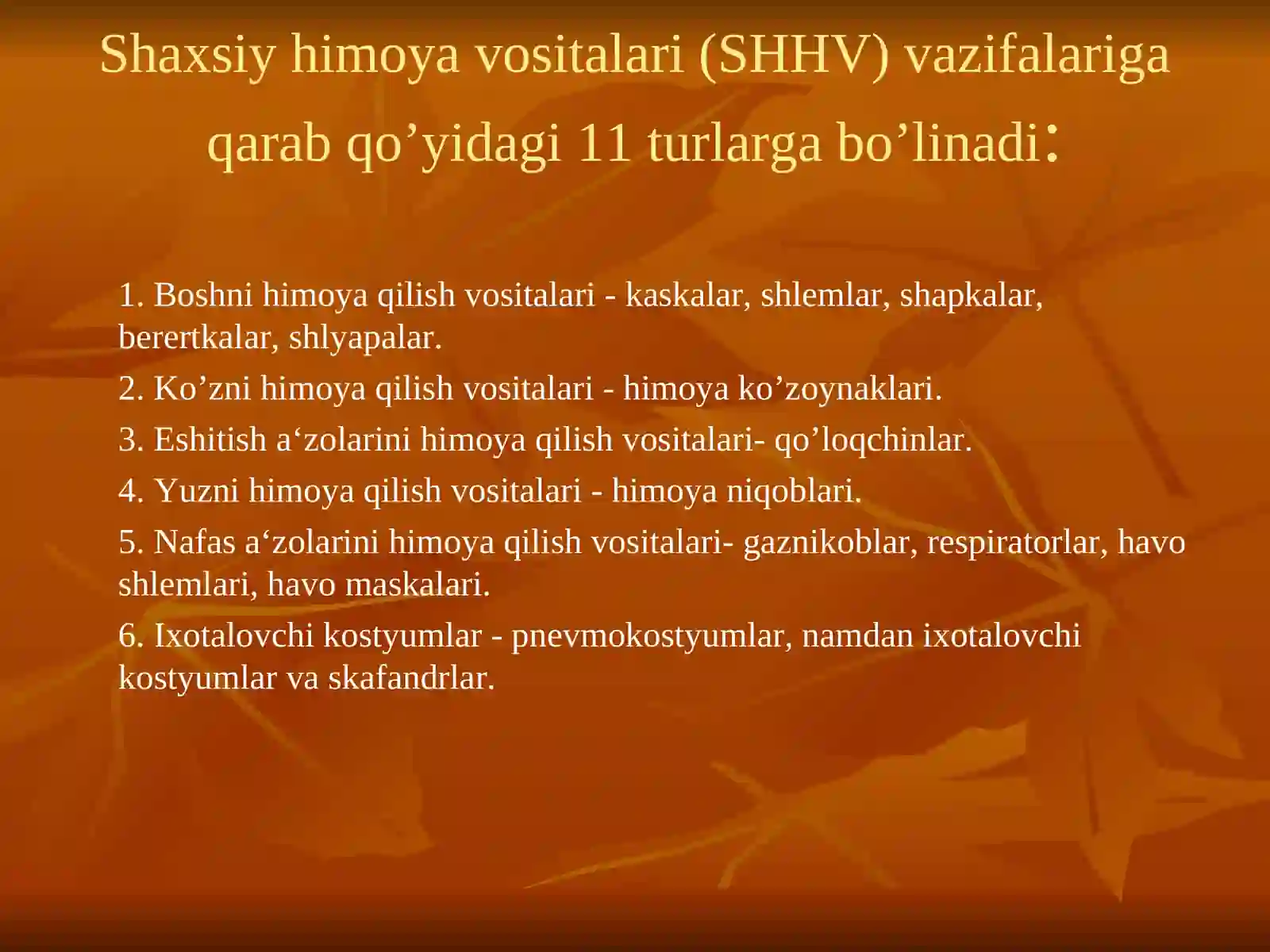 Shaxsiy himoya vositalari (SHHV) vazifalariga qarab qo’yidagi 11 turlarga bo’linadi:

1. Boshni himoya qilish vositalari - kaskalar, shlemlar, shapkalar, berertkalar, shlyapalar.

2. Ko’zni himoya qilish vositalari - himoya ko’zoynaklari.

3. Eshitish a‘zolarini himoya qilish vositalari- qo’loqchinlar.

4. Yuzni himoya qilish vositalari - himoya niqoblari.

5. Nafas a‘zolarini himoya qilish vositalari- gaznikoblar, respiratorlar, havo shlemlari, havo maskalari.

6. Ixotalovchi kostyumlar - pnevmokostyumlar, namdan ixotalovchi kostyumlar va skafandrlar.